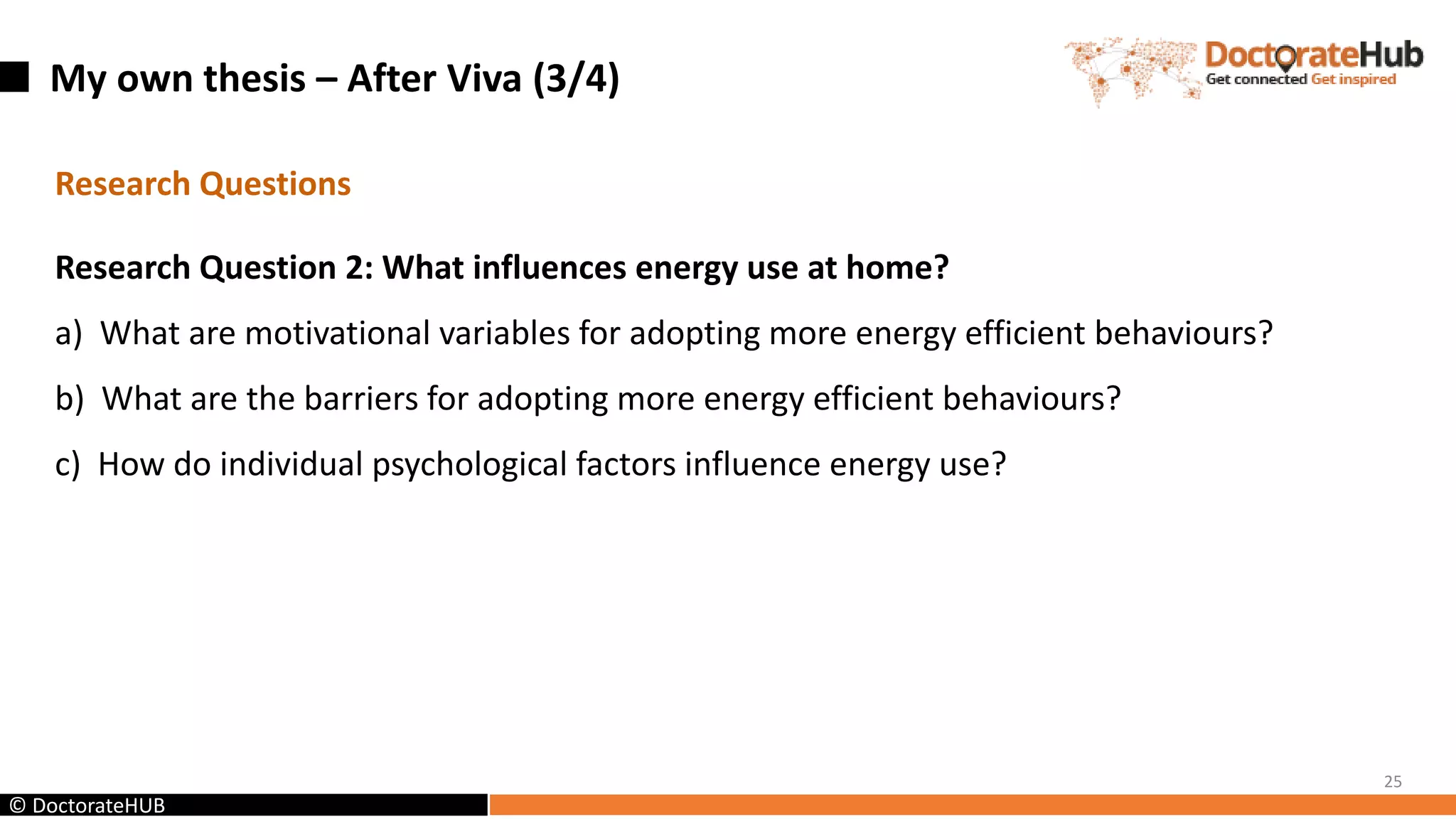 My own thesis – After Viva (3/4)

DoctorateHub
Get connected Get inspired

Research Questions

Research Question 2: What influences energy use at home?

a) What are motivational variables for adopting more energy efficient behaviours?

b) What are the barriers for adopting more energy efficient behaviours?

c) How do individual psychological factors influence energy use?

25

© DoctorateHUB